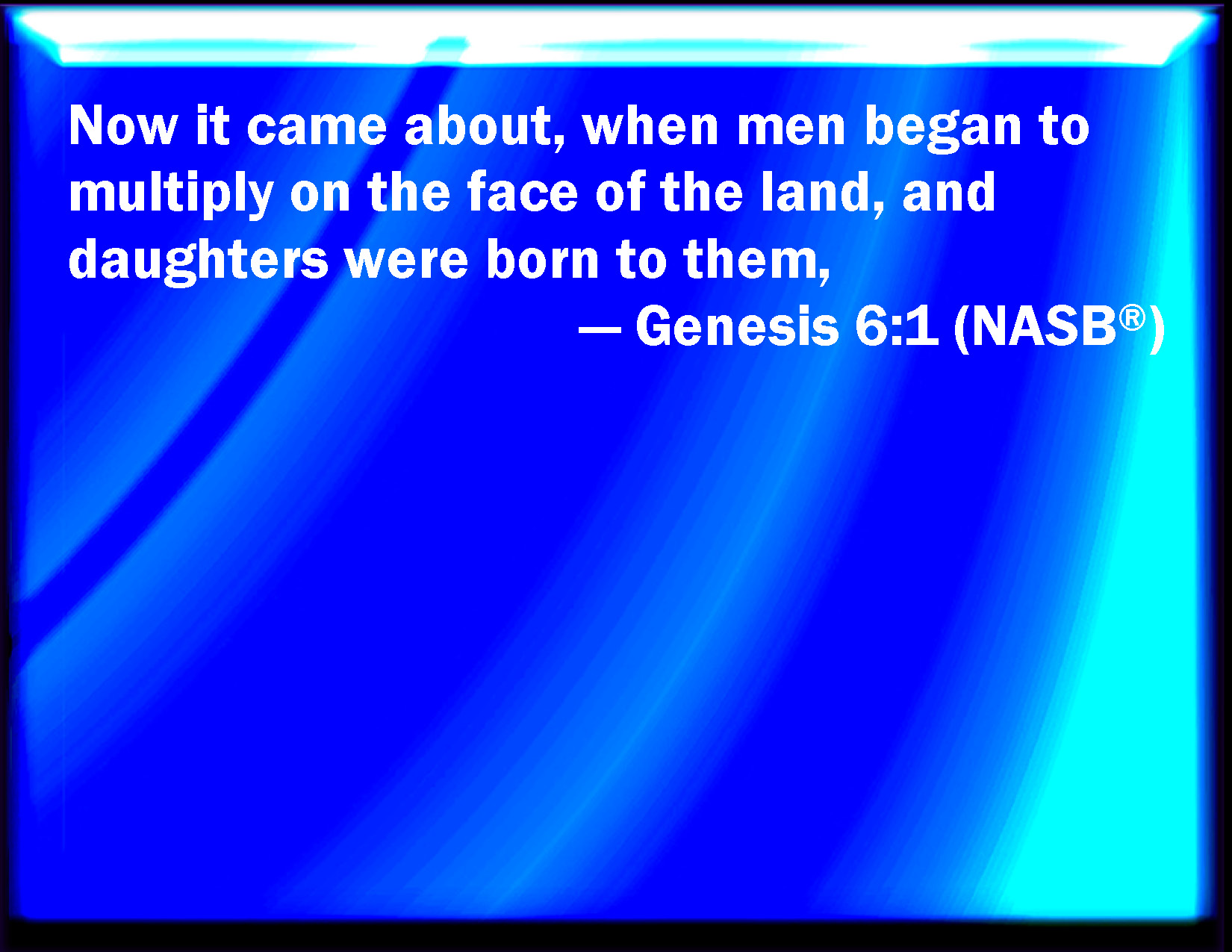 Now it came about, when men began to multiply on the face of the land, and daughters were born to them,

— Genesis 6:1 (NASB®)